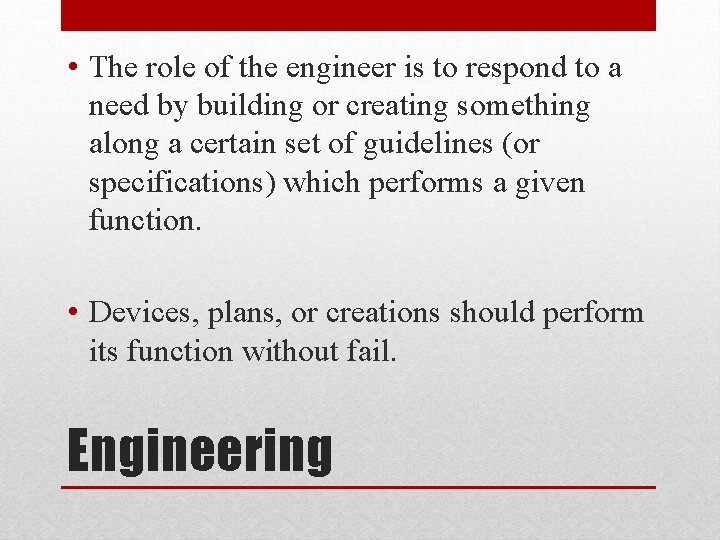 • The role of the engineer is to respond to a need by building or creating something along a certain set of guidelines (or specifications) which performs a given function.

• Devices, plans, or creations should perform its function without fail.

Engineering